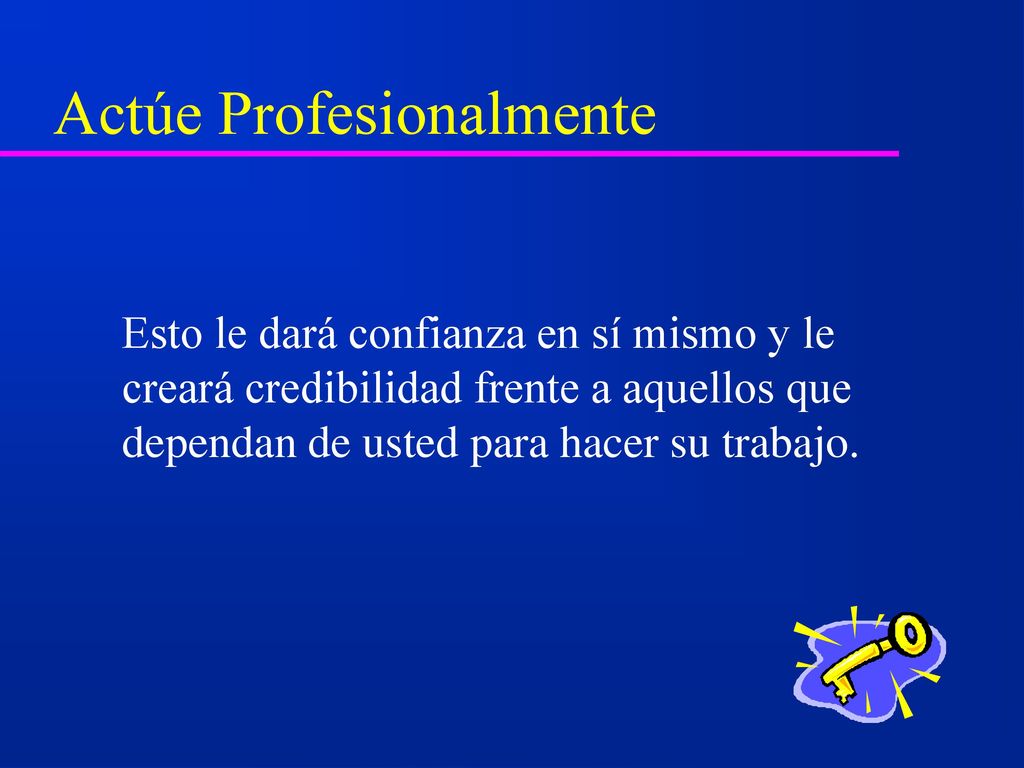 Actúe Profesionalmente

Esto le dará confianza en sí mismo y le creará credibilidad frente a aquellos que dependan de usted para hacer su trabajo.